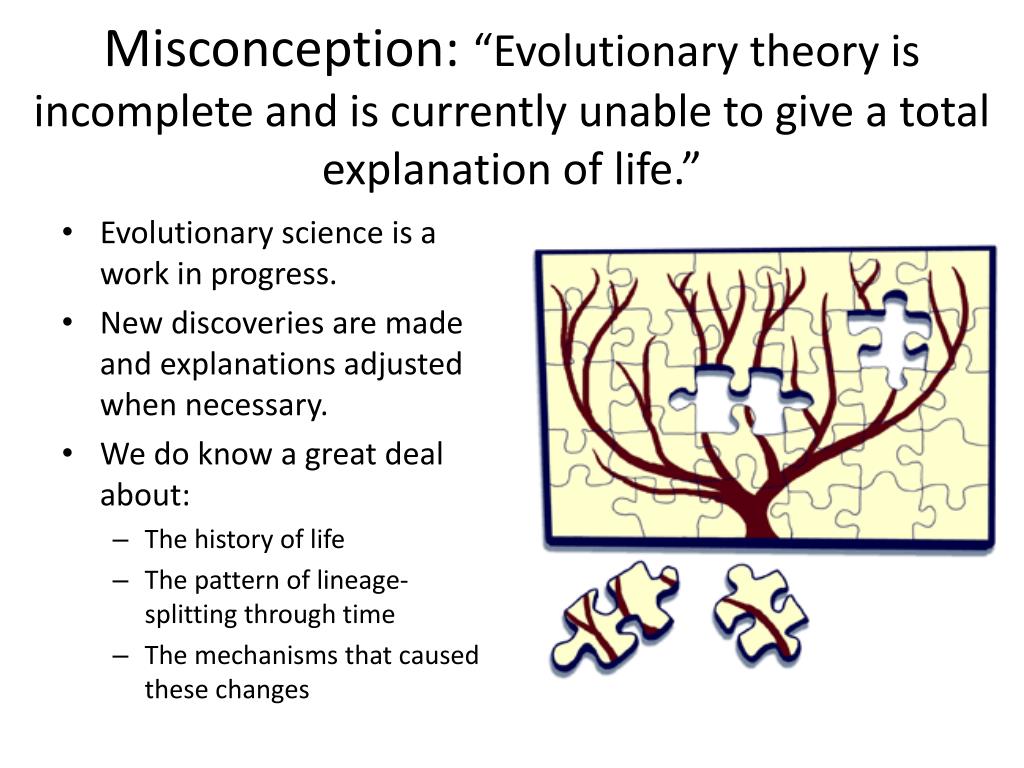 Misconception: “Evolutionary theory is incomplete and is currently unable to give a total explanation of life.”

• Evolutionary science is a work in progress.
• New discoveries are made and explanations adjusted when necessary.
• We do know a great deal about:
– The history of life
– The pattern of lineage-splitting through time
– The mechanisms that caused these changes